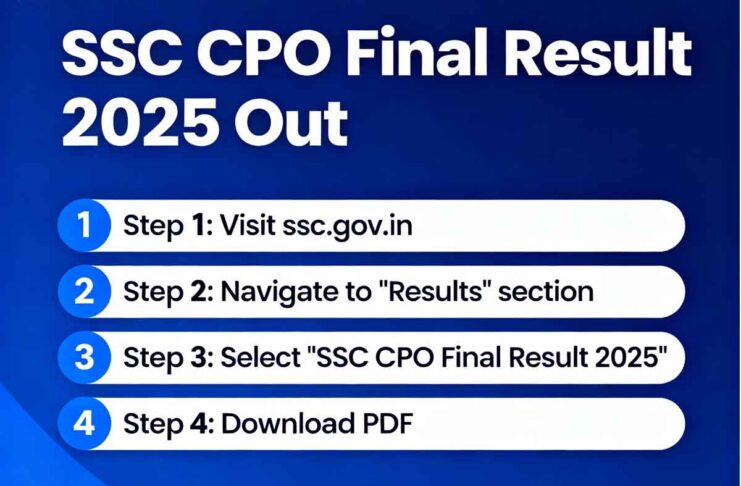 SSC CPO Final Result 2025 Out

1 Step 1: Visit ssc.gov.in

2 Step 2: Navigate to "Results" section

3 Step 3: Select "SSC CPO Final Result 2025"

4 Step 4: Download PDF